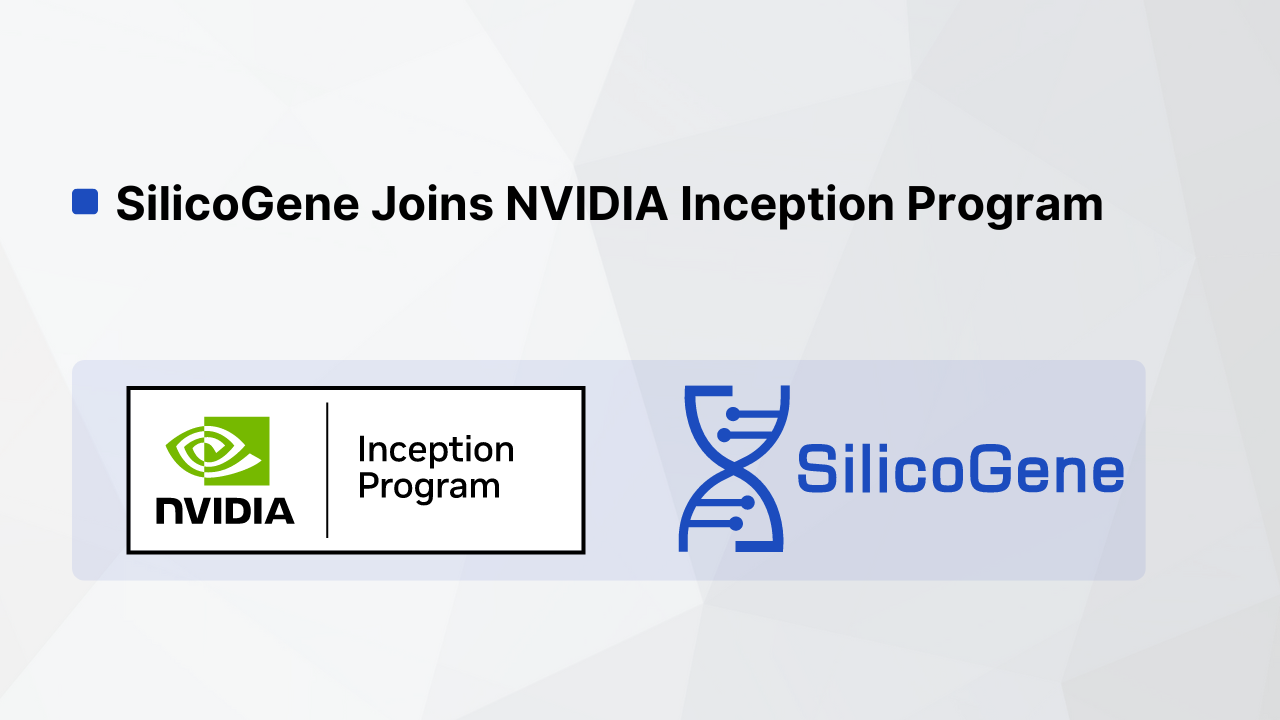 SilicoGene Joins NVIDIA Inception Program

NVIDIA

Inception Program

SilicoGene